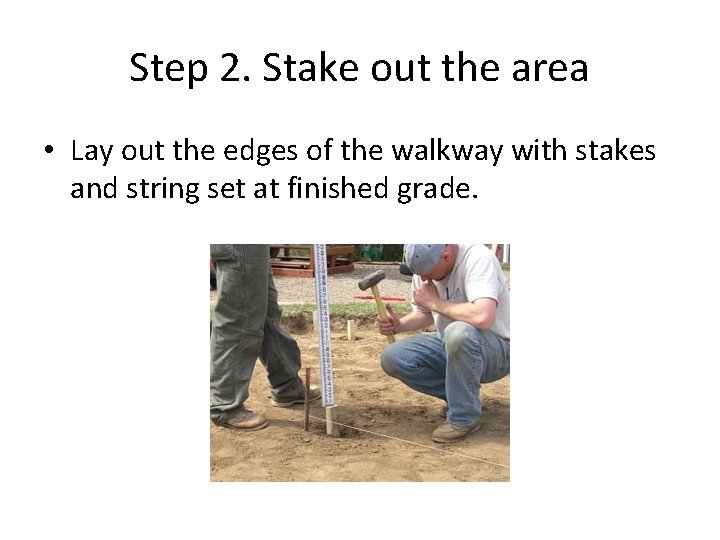 Step 2. Stake out the area

• Lay out the edges of the walkway with stakes and string set at finished grade.